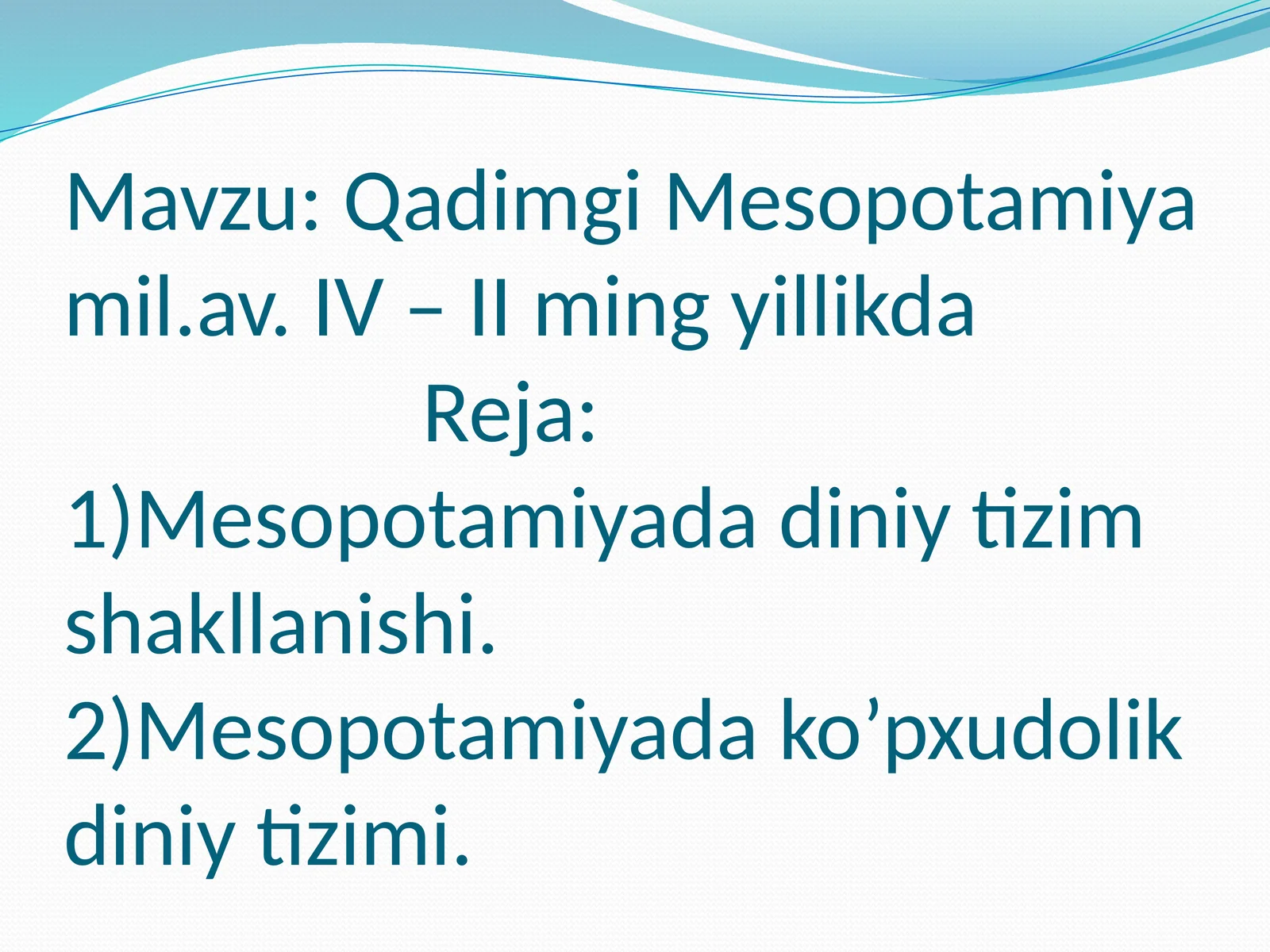 Mavzu: Qadimgi Mesopotamiya mil.av. IV – II ming yillikda

Reja:

1)Mesopotamiyada diniy tizim shakllanishi.

2)Mesopotamiyada ko’pxudolik diniy tizimi.